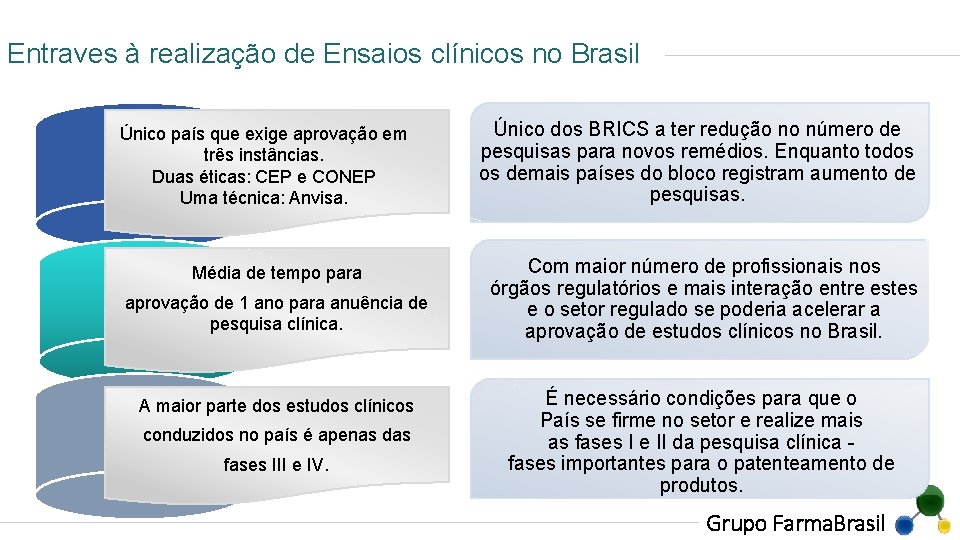 Entraves à realização de Ensaios clínicos no Brasil

Único país que exige aprovação em três instâncias.
Duas éticas: CEP e CONEP
Uma técnica: Anvisa.

Único dos BRICS a ter redução no número de pesquisas para novos remédios. Enquanto todos os demais países do bloco registram aumento de pesquisas.

Média de tempo para

aprovação de 1 ano para anuência de pesquisa clínica.

Com maior número de profissionais nos órgãos regulatórios e mais interação entre estes e o setor regulado se poderia acelerar a aprovação de estudos clínicos no Brasil.

A maior parte dos estudos clínicos

conduzidos no país é apenas das

fases III e IV.

É necessário condições para que o País se firme no setor e realize mais as fases I e II da pesquisa clínica - fases importantes para o patenteamento de produtos.

Grupo FarmaBrasil